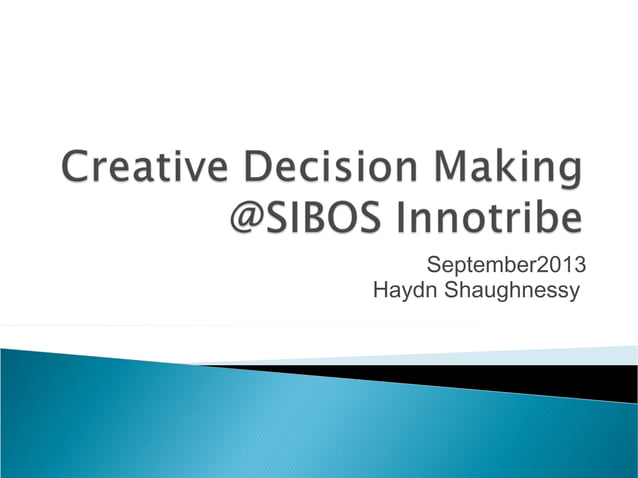 Creative Decision Making @SIBOS Innotribe

September2013
Haydn Shaughnessy